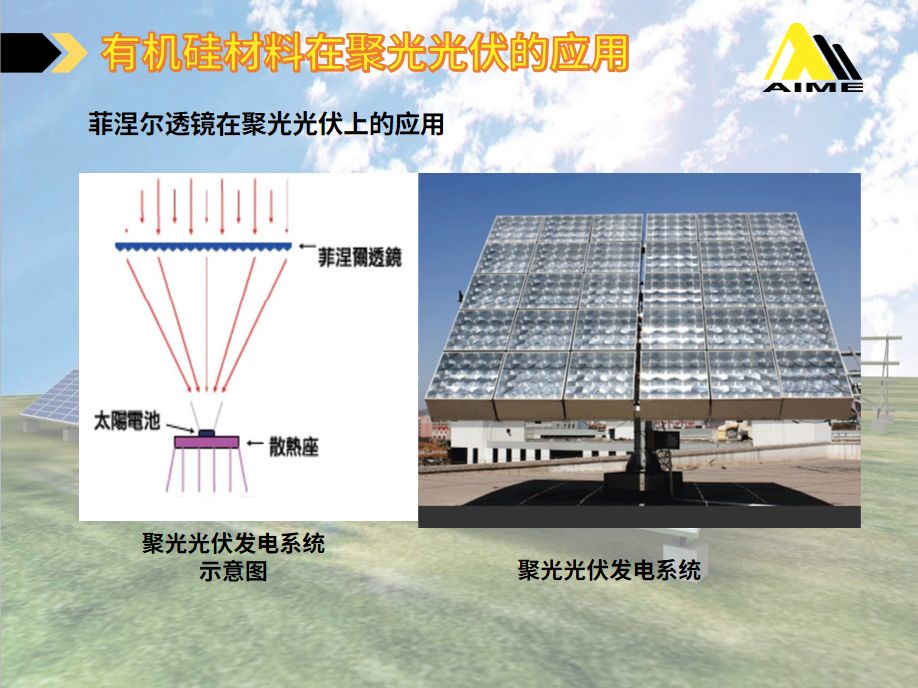 有机硅材料在聚光光伏的应用

AIME

菲涅尔透镜在聚光光伏上的应用

菲涅爾透鏡

太陽電池

散熱座

聚光光伏发电系统
示意图

聚光光伏发电系统